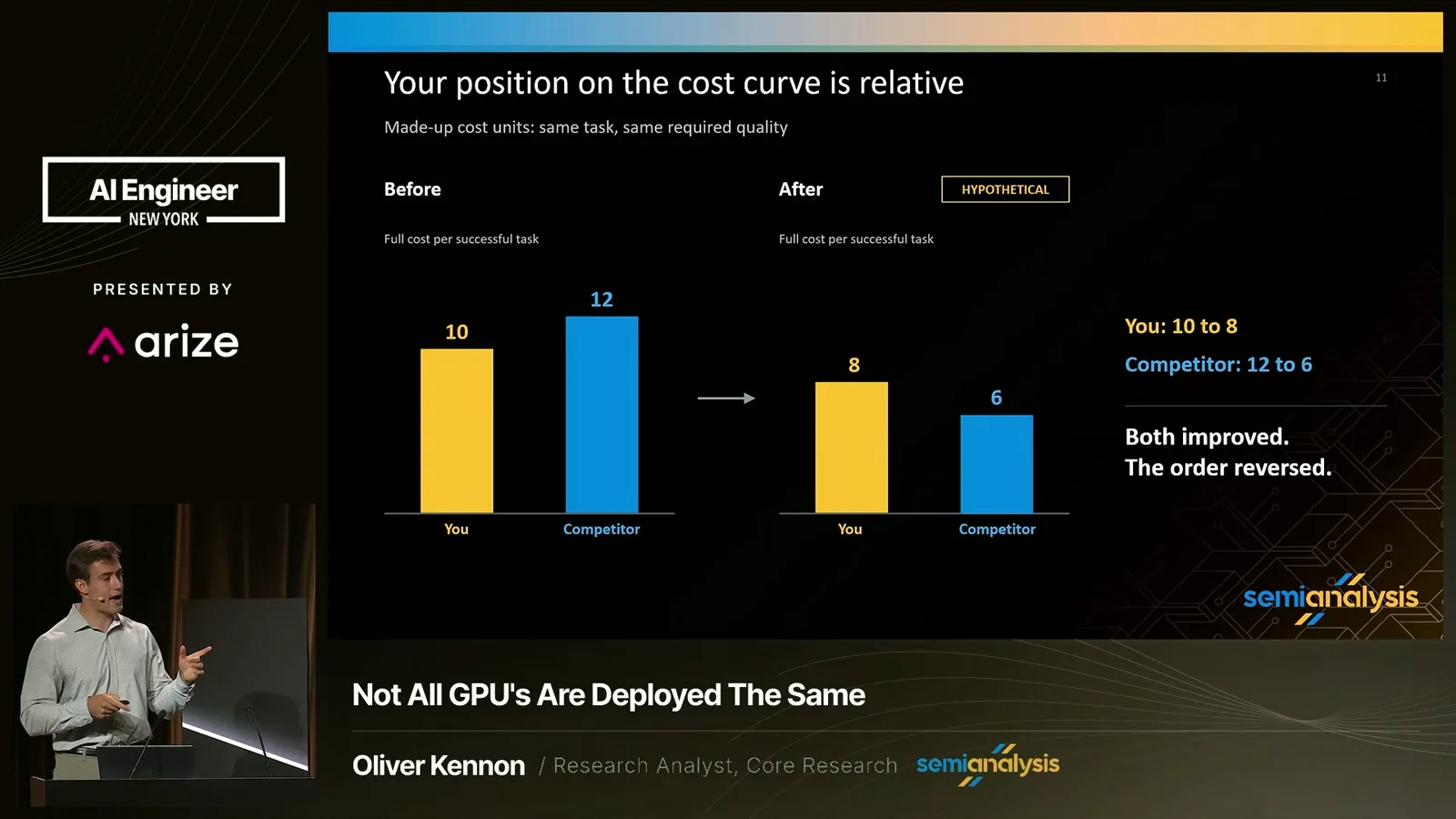 AI Engineer
NEW YORK

PRESENTED BY

arize

Your position on the cost curve is relative

11

Made-up cost units: same task, same required quality

Before

Full cost per successful task

10

12

You

Competitor

After

HYPOTHETICAL

Full cost per successful task

8

6

You

Competitor

You: 10 to 8

Competitor: 12 to 6

Both improved.
The order reversed.

semianalysis

Not All GPU's Are Deployed The Same

Oliver Kennon / Research Analyst, Core Research semianalysis